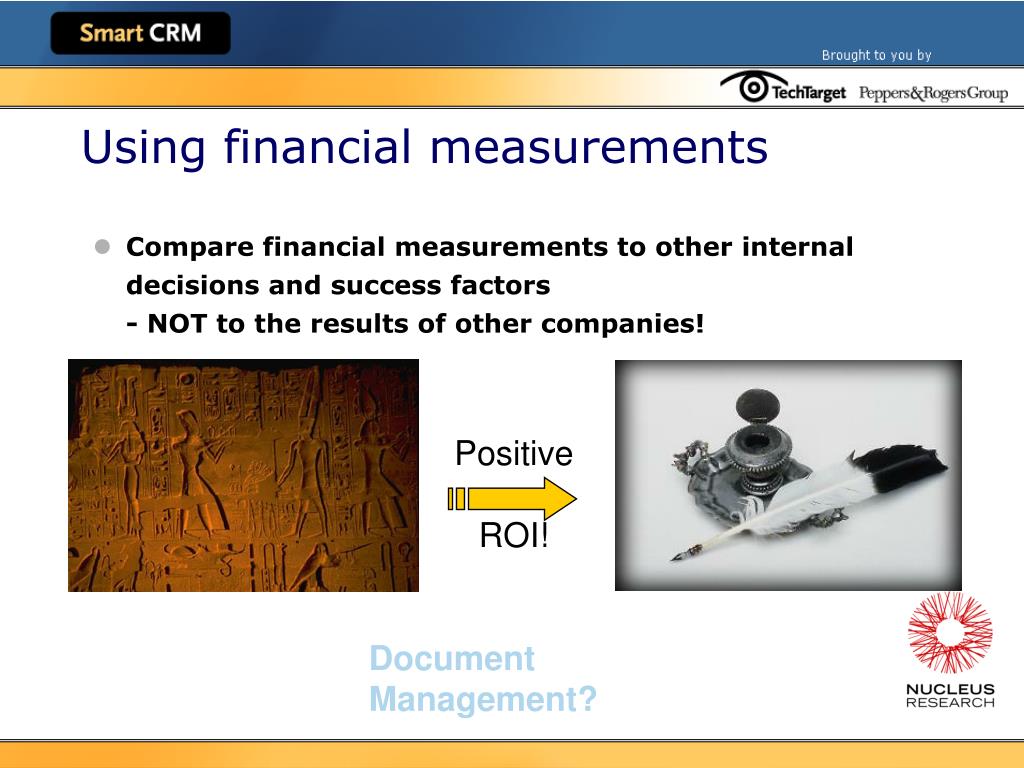 Smart CRM

Brought to you by

TechTarget Peppers&RogersGroup

Using financial measurements

Compare financial measurements to other internal decisions and success factors
- NOT to the results of other companies!

Positive

ROI!

Document Management?

NUCLEUS RESEARCH